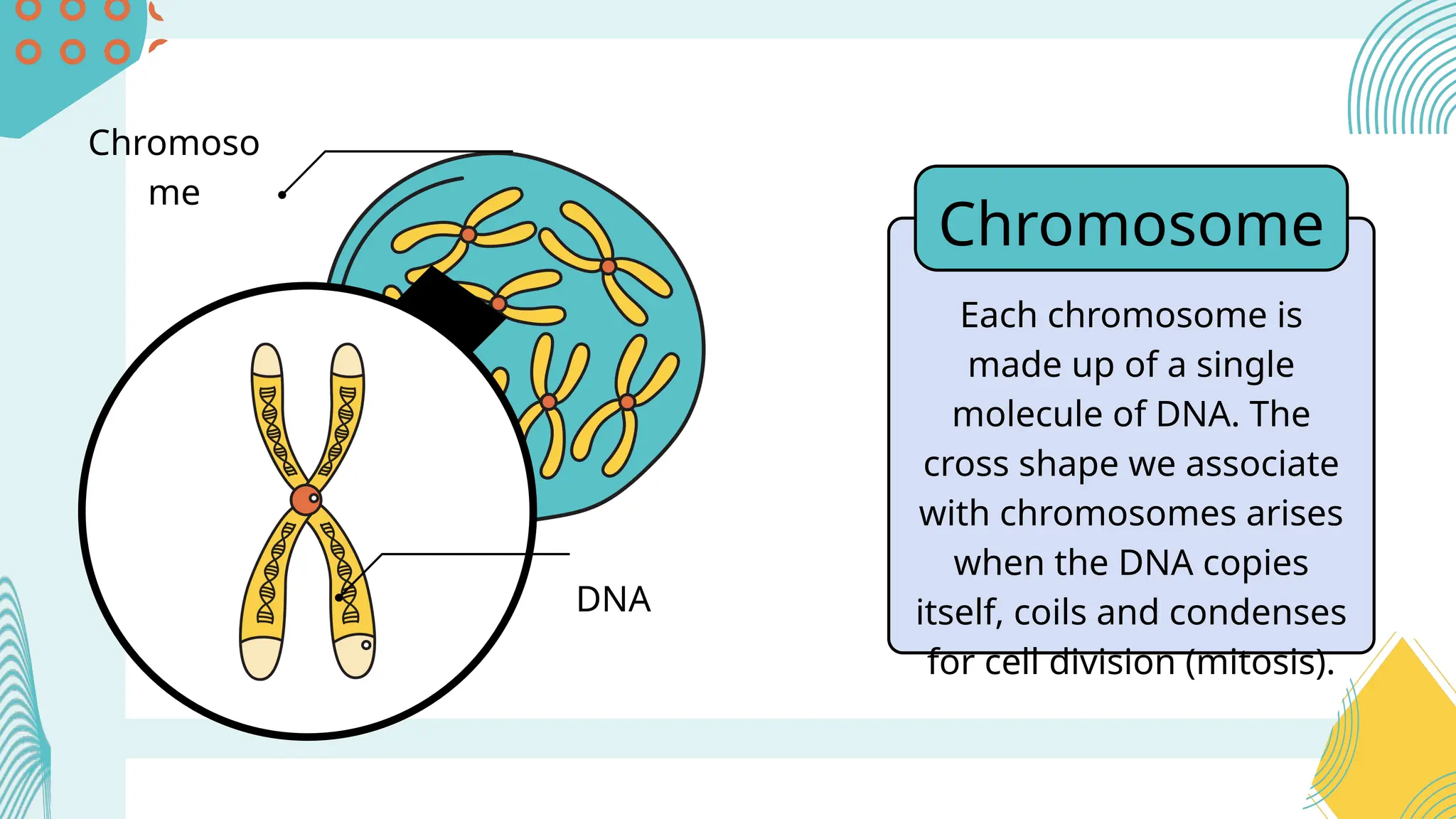 Chromoso me

DNA

Chromosome

Each chromosome is made up of a single molecule of DNA. The cross shape we associate with chromosomes arises when the DNA copies itself, coils and condenses for cell division (mitosis).